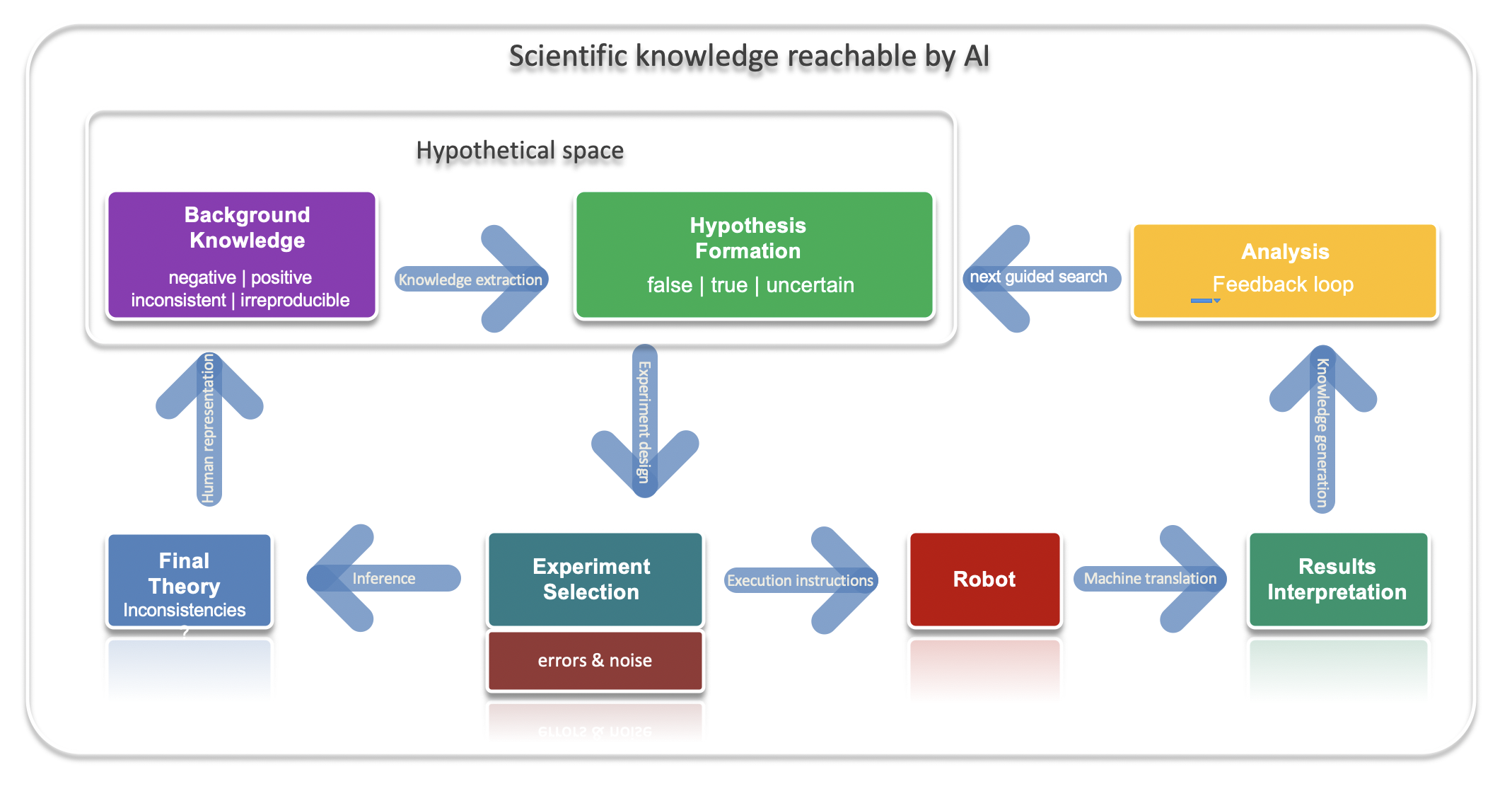 Scientific knowledge reachable by AI

Hypothetical space

Background Knowledge
negative | positive
inconsistent | irreproducible

Knowledge extraction

Hypothesis Formation
false | true | uncertain

next guided search

Analysis
Feedback loop

Human representation

Experiment design

Knowledge generation

Final Theory
Inconsistencies

Inference

Experiment Selection

errors & noise

Execution instructions

Robot

Machine translation

Results Interpretation